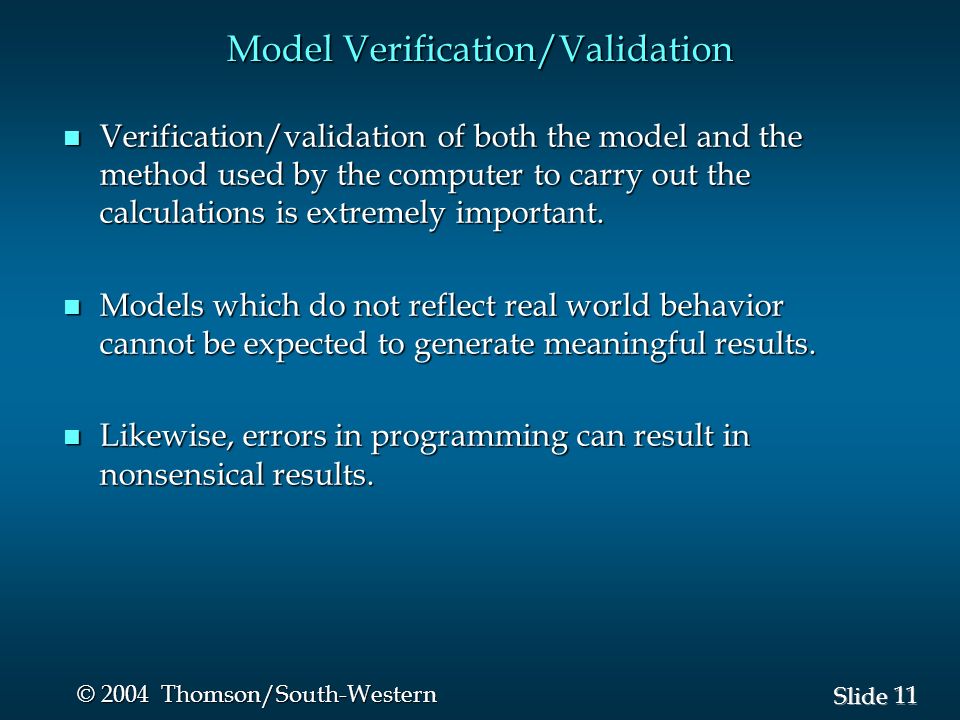 Model Verification/Validation

Verification/validation of both the model and the method used by the computer to carry out the calculations is extremely important.

Models which do not reflect real world behavior cannot be expected to generate meaningful results.

Likewise, errors in programming can result in nonsensical results.

© 2004 Thomson/South-Western

Slide 11